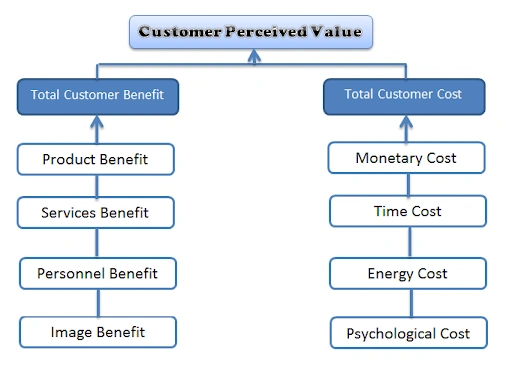 Customer Perceived Value

Total Customer Benefit

Product Benefit

Services Benefit

Personnel Benefit

Image Benefit

Total Customer Cost

Monetary Cost

Time Cost

Energy Cost

Psychological Cost